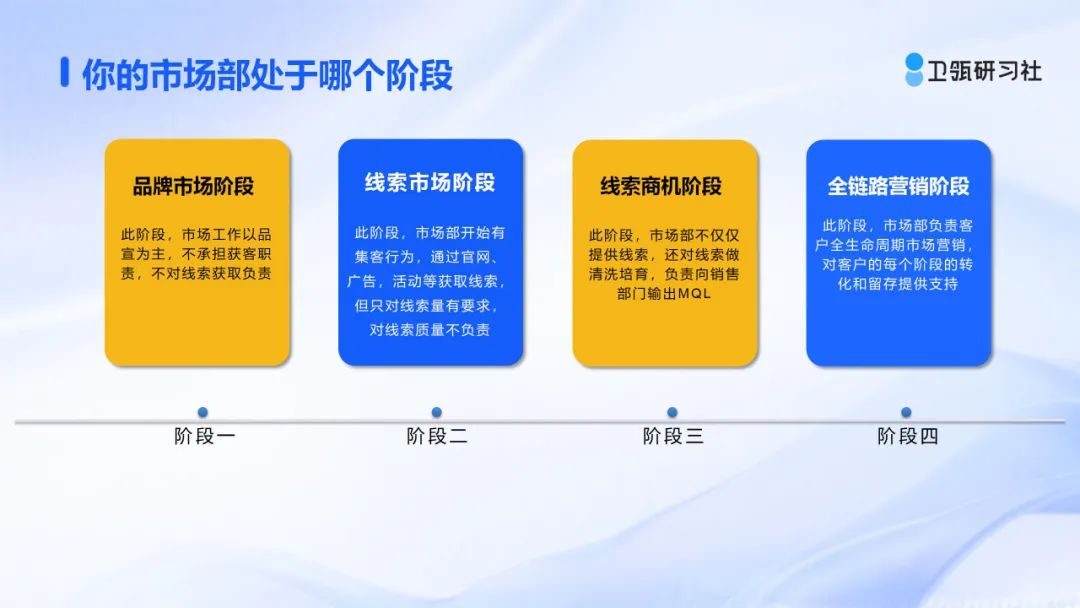 你的市场部处于哪个阶段

卫瓴研习社

品牌市场阶段

此阶段，市场工作以品宣为主，不承担获客职责，不对线索获取负责

线索市场阶段

此阶段，市场部开始有集客行为，通过官网、广告，活动等获取线索，但只对线索量有要求，对线索质量不负责

线索商机阶段

此阶段，市场部不仅仅提供线索，还对线索做清洗培育，负责向销售部门输出MQL

全链路营销阶段

此阶段，市场部负责客户全生命周期市场营销，对客户的每个阶段的转化和留存提供支持

阶段一

阶段二

阶段三

阶段四